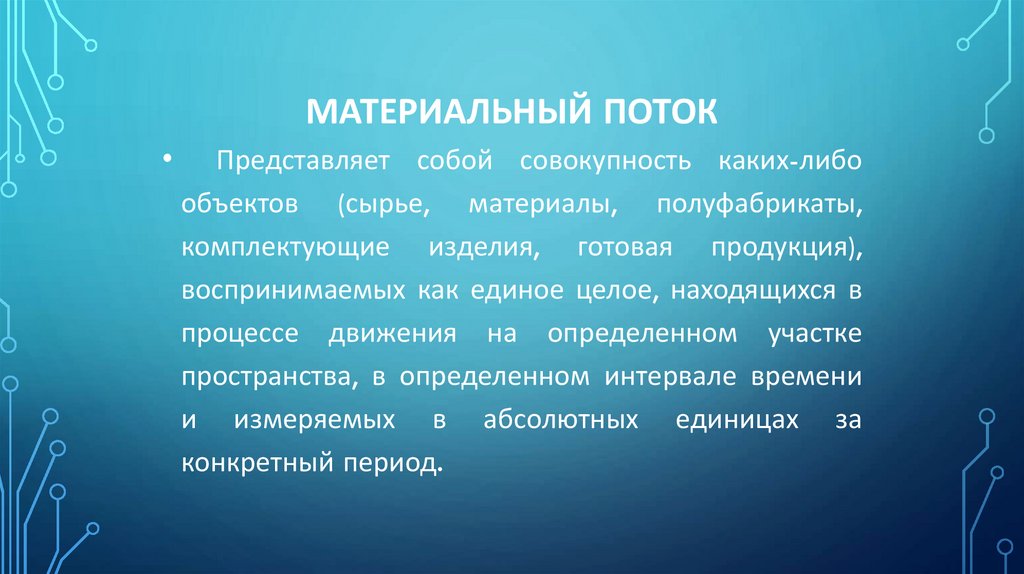 МАТЕРИАЛЬНЫЙ ПОТОК

• Представляет собой совокупность каких-либо объектов (сырье, материалы, полуфабрикаты, комплектующие изделия, готовая продукция), воспринимаемых как единое целое, находящихся в процессе движения на определенном участке пространства, в определенном интервале времени и измеряемых в абсолютных единицах за конкретный период.